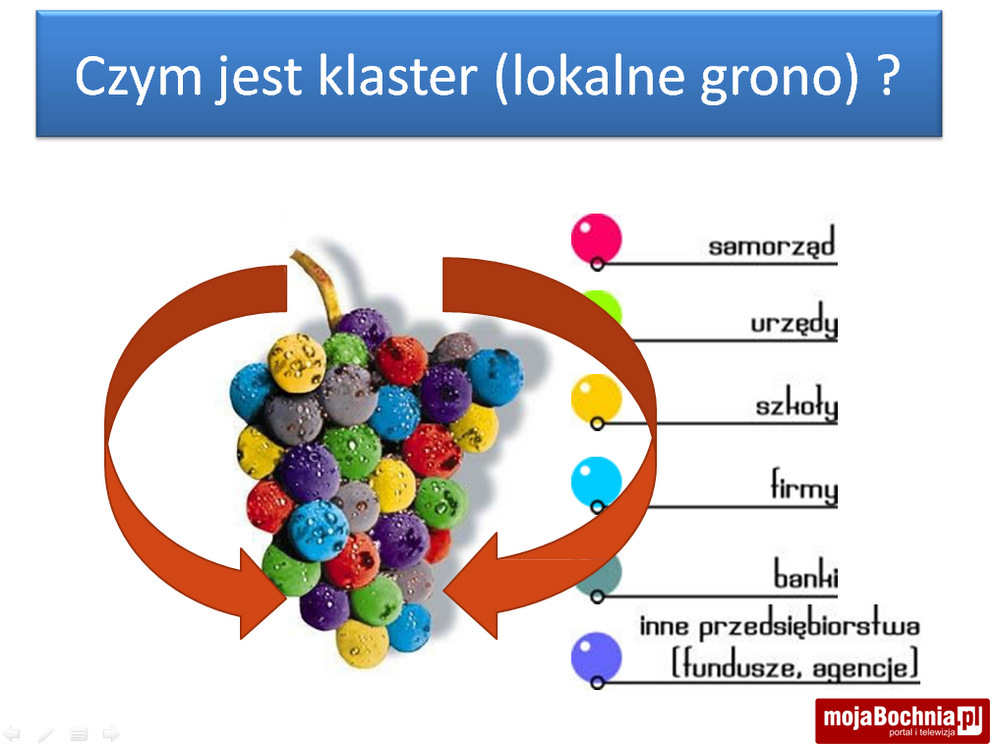 Czym jest klaster (lokalne grono) ?

samorząd

urzędy

szkoły

firmy

banki

inne przedsiębiorstwa (fundusze, agencje)

mojaBochnia.pl
portal i telewizja